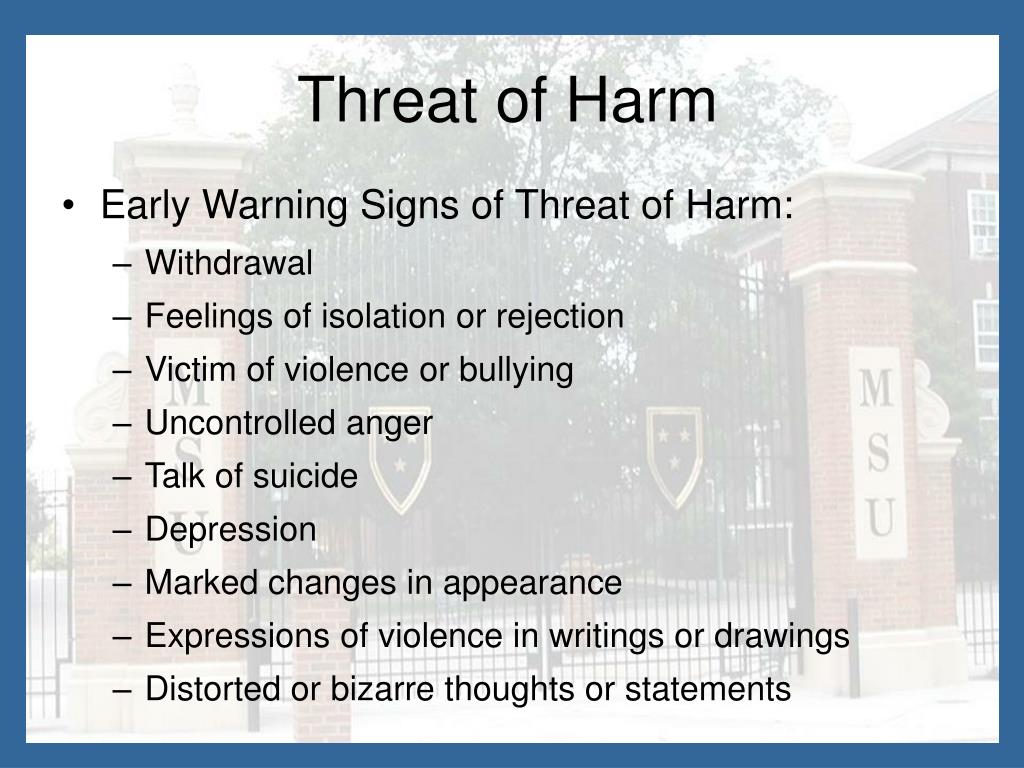 Threat of Harm

• Early Warning Signs of Threat of Harm:
– Withdrawal
– Feelings of isolation or rejection
– Victim of violence or bullying
– Uncontrolled anger
– Talk of suicide
– Depression
– Marked changes in appearance
– Expressions of violence in writings or drawings
– Distorted or bizarre thoughts or statements

M
S
U